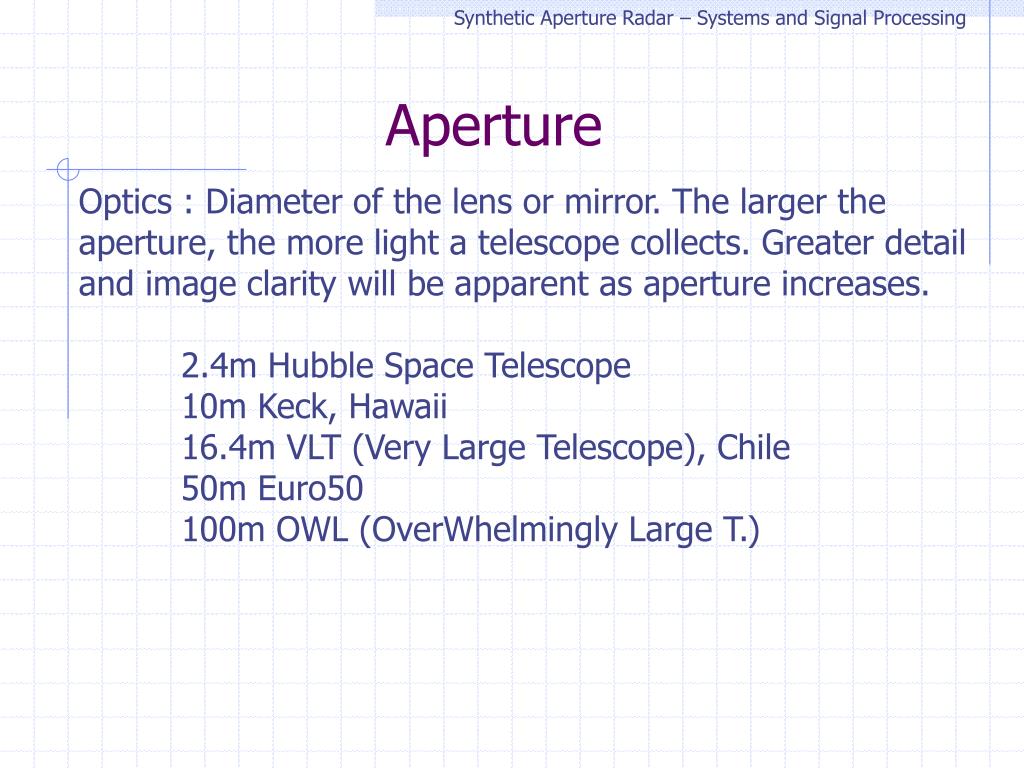 Synthetic Aperture Radar – Systems and Signal Processing

Aperture

Optics : Diameter of the lens or mirror. The larger the aperture, the more light a telescope collects. Greater detail and image clarity will be apparent as aperture increases.

2.4m Hubble Space Telescope
10m Keck, Hawaii
16.4m VLT (Very Large Telescope), Chile
50m Euro50
100m OWL (OverWhelmingly Large T.)